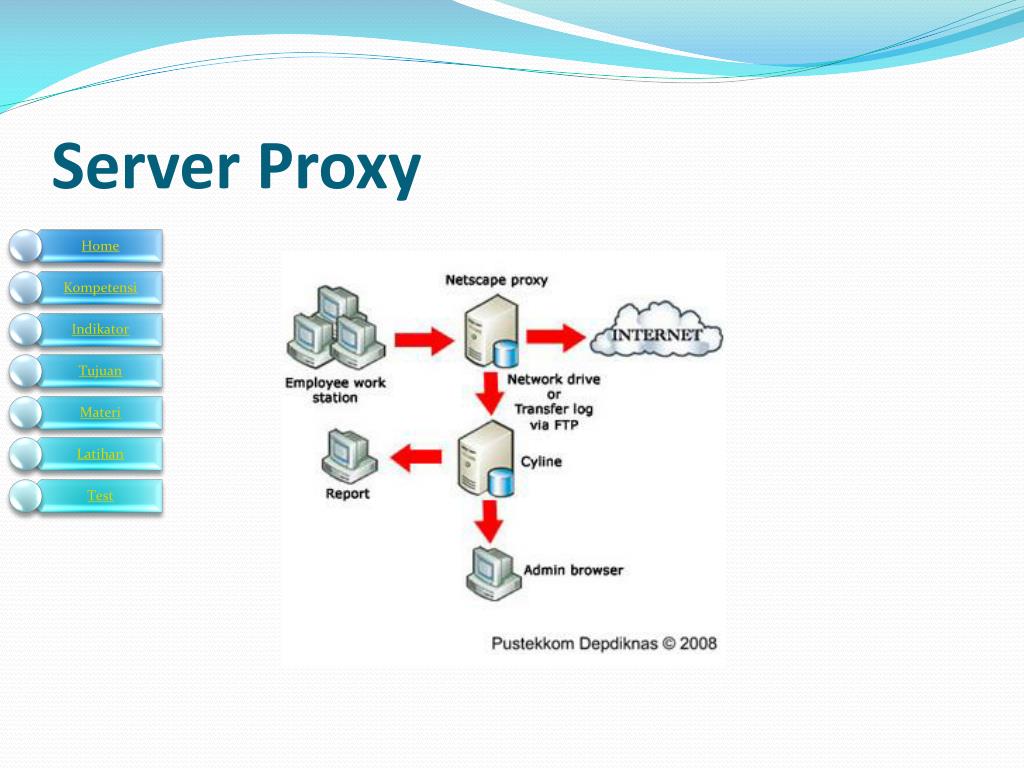 Server Proxy

Home

Kompetensi

Indikator

Tujuan

Materi

Latihan

Test

Netscape proxy

INTERNET

Employee work station

Network drive or Transfer log via FTP

Report

Cyline

Admin browser

Pustekkom Depdiknas © 2008